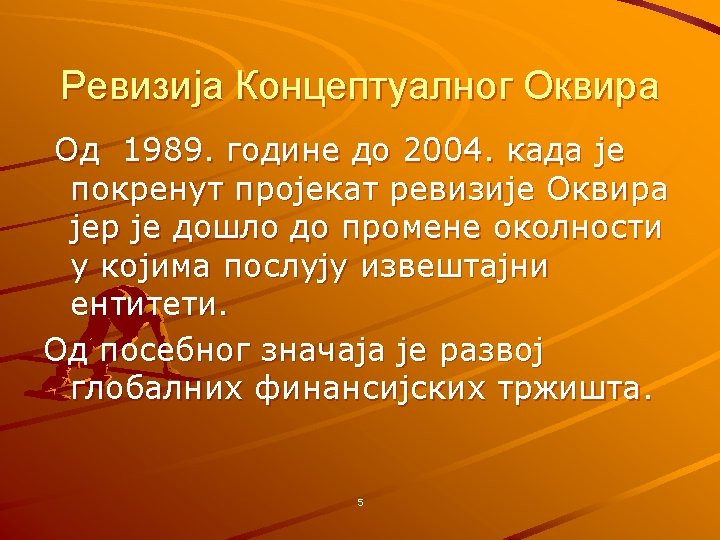 Ревизија Концептуалног Оквира

Од 1989. године до 2004. када је покренут пројекат ревизије Оквира јер је дошло до промене околности у којима послују извештајни ентитети.

Од посебног значаја је развој глобалних финансијских тржишта.

5